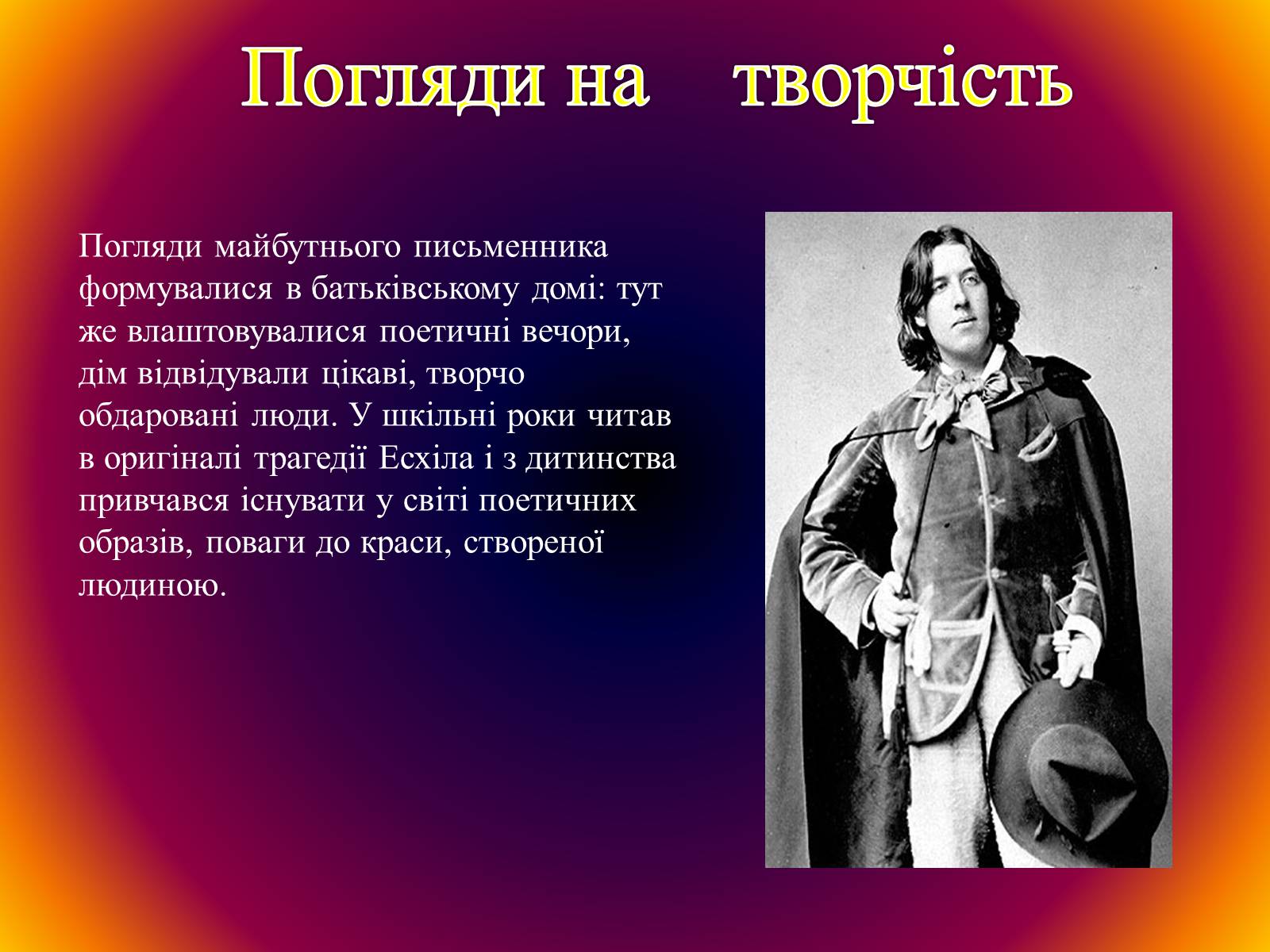 Погляди на творчість

Погляди майбутнього письменника формувалися в батьківському домі: тут же влаштовувалися поетичні вечори, дім відвідували цікаві, творчо обдаровані люди. У шкільні роки читав в оригіналі трагедії Есхіла і з дитинства привчався існувати у світі поетичних образів, поваги до краси, створеної людиною.